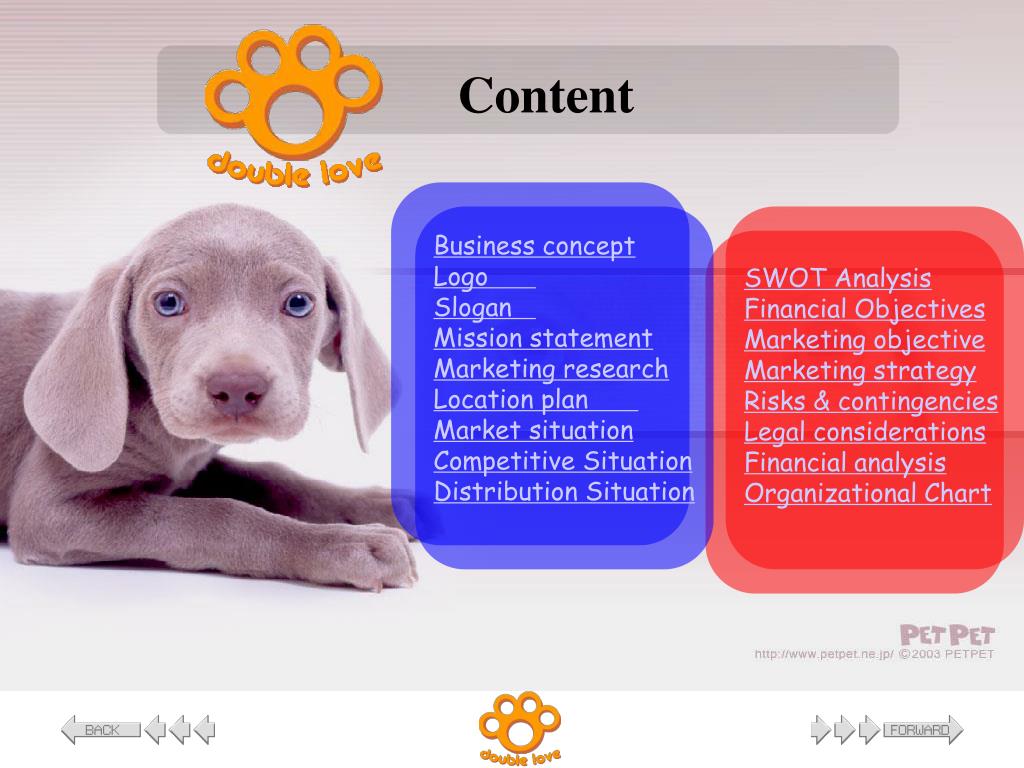 double love

Content

Business concept
Logo
Slogan
Mission statement
Marketing research
Location plan
Market situation
Competitive Situation
Distribution Situation

SWOT Analysis
Financial Objectives
Marketing objective
Marketing strategy
Risks & contingencies
Legal considerations
Financial analysis
Organizational Chart

PET PET
http://www.petpet.ne.jp/ ©2003 PETPET

BACK

double love

FORWARD